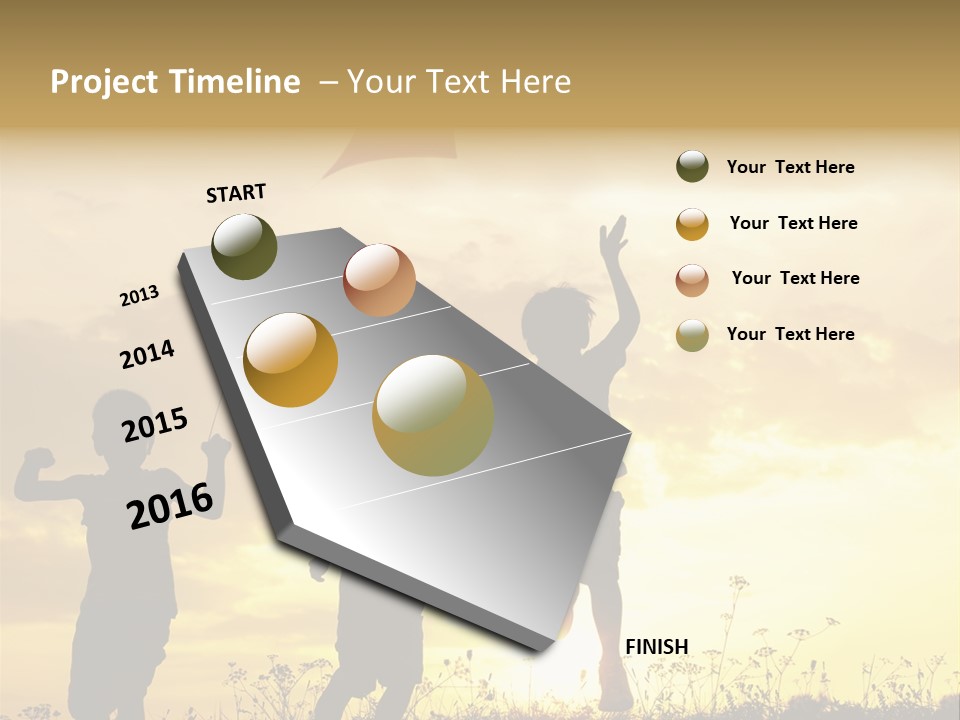 Project Timeline – Your Text Here

START

2013

2014

2015

2016

FINISH

Your Text Here

Your Text Here

Your Text Here

Your Text Here